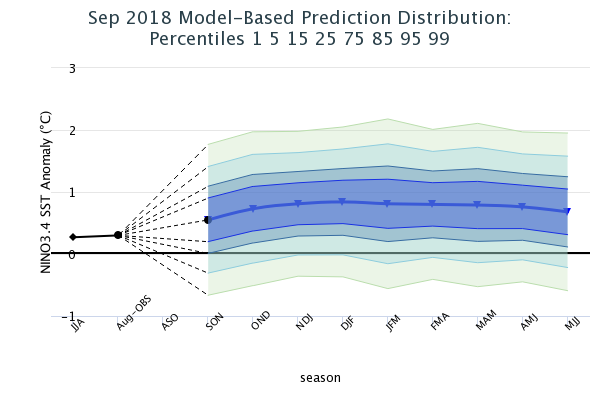 Sep 2018 Model-Based Prediction Distribution:
Percentiles 1 5 15 25 75 85 95 99

NINO3.4 SST Anomaly (°C)

3
2
1
0
−1

JJA
Aug-OBS
ASO
SON
OND
NDJ
DJF
JFM
FMA
MAM
AMJ
MJJ

season